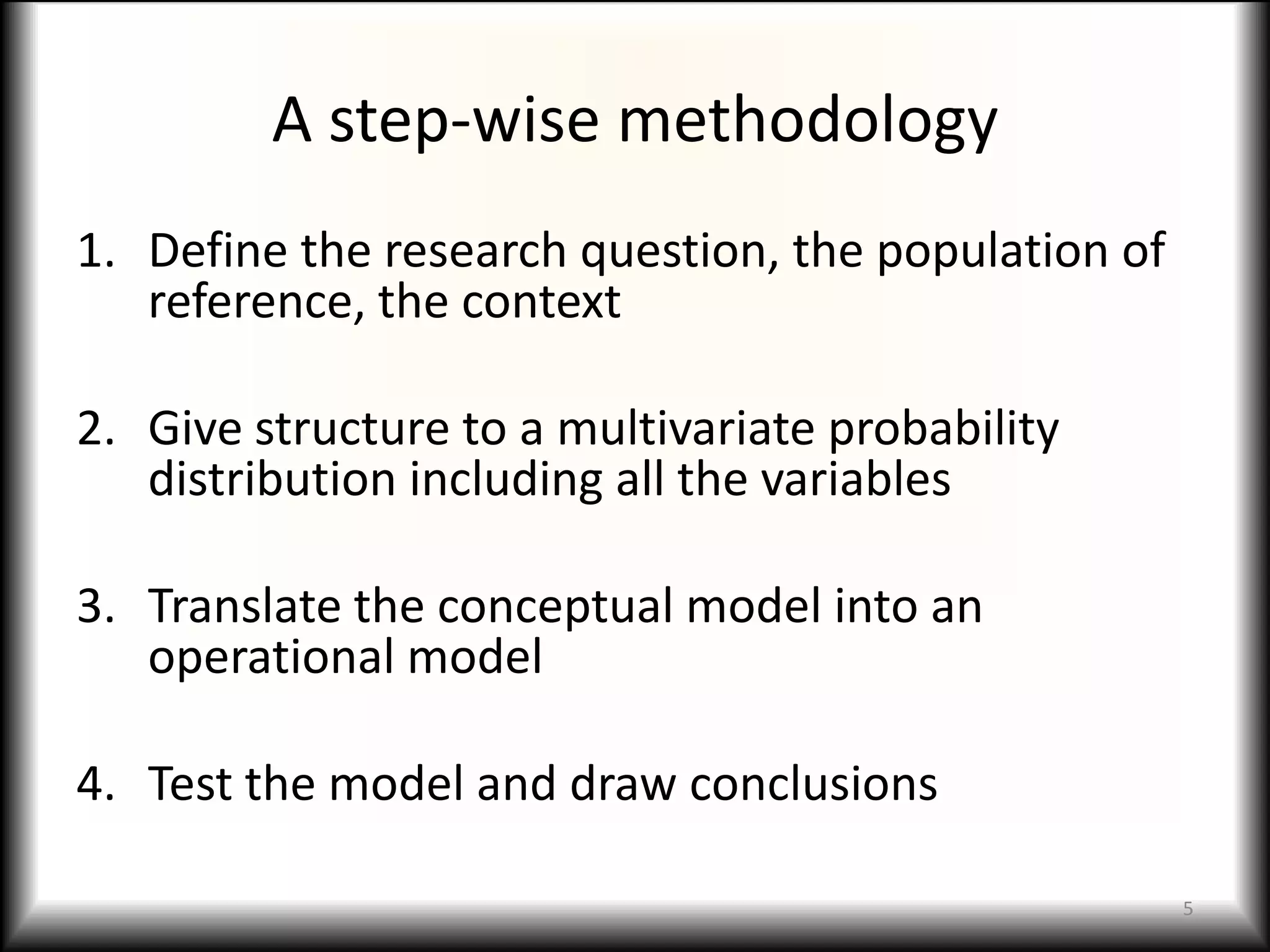 A step-wise methodology

1. Define the research question, the population of reference, the context

2. Give structure to a multivariate probability distribution including all the variables

3. Translate the conceptual model into an operational model

4. Test the model and draw conclusions

5